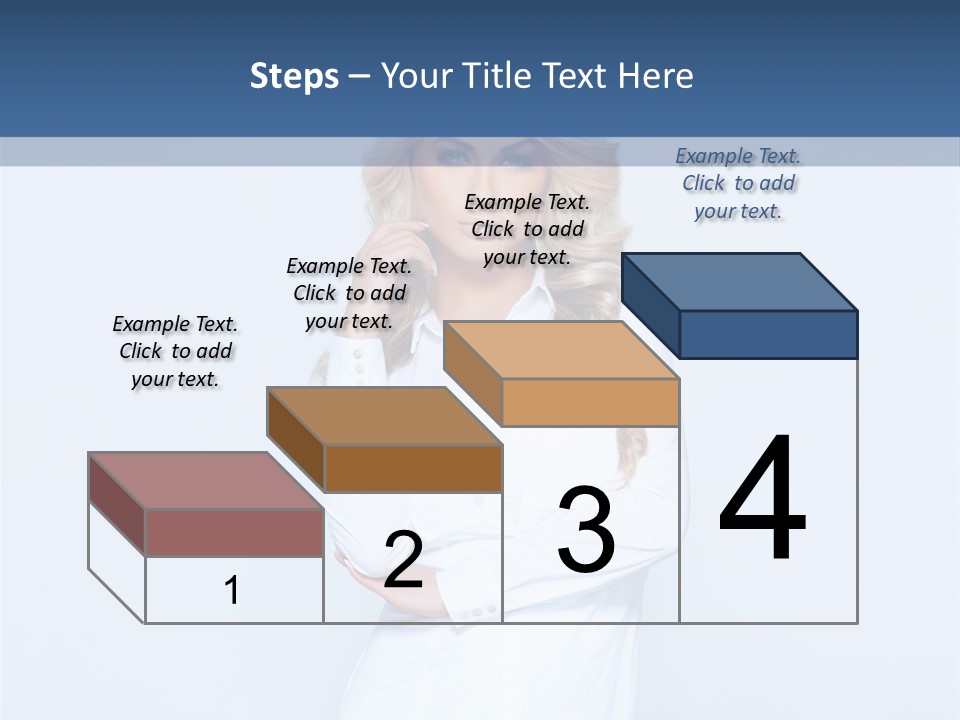 Steps – Your Title Text Here

Example Text. Click to add your text.

Example Text. Click to add your text.

Example Text. Click to add your text.

Example Text. Click to add your text.

1

2

3

4